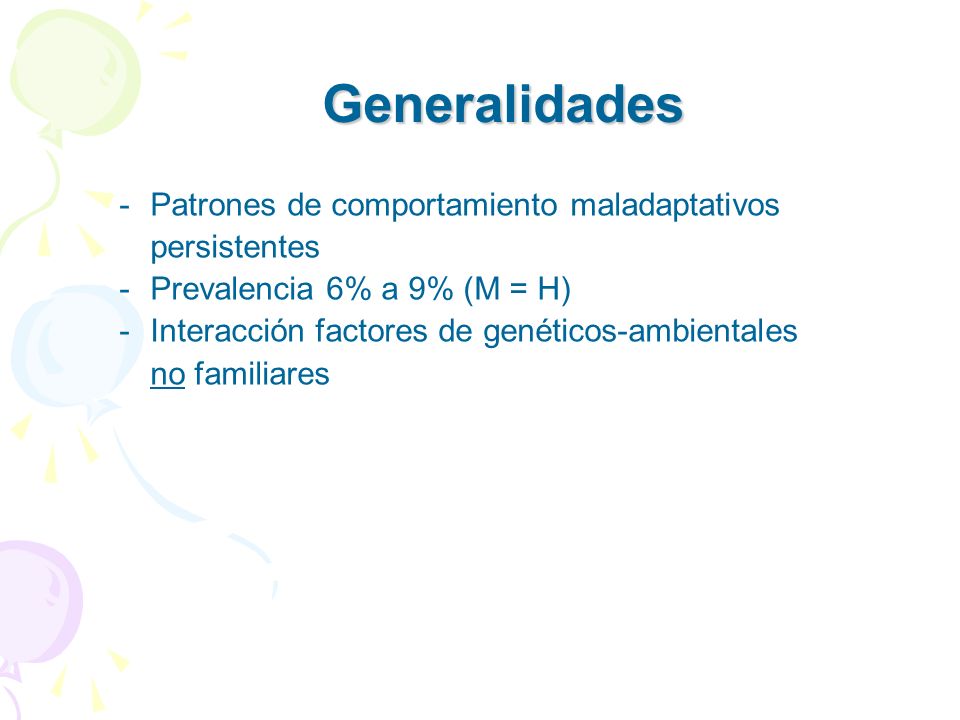 Generalidades

- Patrones de comportamiento maladaptativos persistentes
- Prevalencia 6% a 9% (M = H)
- Interacción factores de genéticos-ambientales no familiares